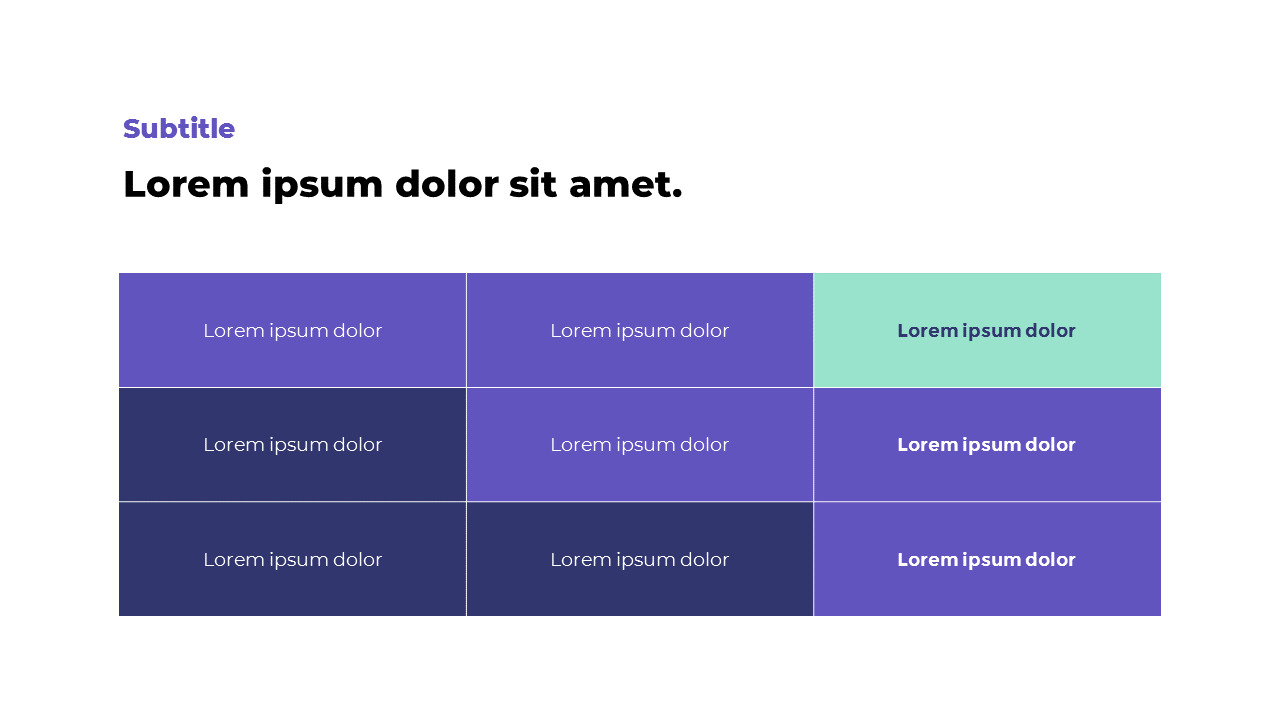 Subtitle

Lorem ipsum dolor sit amet.

| Lorem ipsum dolor | Lorem ipsum dolor | Lorem ipsum dolor |
|---|---|---|
| Lorem ipsum dolor | Lorem ipsum dolor | Lorem ipsum dolor |
| Lorem ipsum dolor | Lorem ipsum dolor | Lorem ipsum dolor |